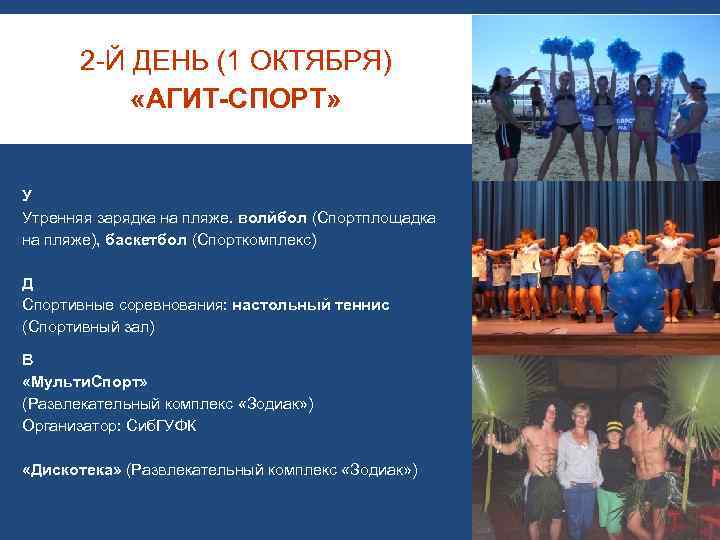 2-Й ДЕНЬ (1 ОКТЯБРЯ)
«АГИТ-СПОРТ»

У
Утренняя зарядка на пляже. волйбол (Спортплощадка на пляже), баскетбол (Спорткомплекс)

Д
Спортивные соревнования: настольный теннис (Спортивный зал)

В
«МультиСпорт»
(Развлекательный комплекс «Зодиак»)
Организатор: СибГУФК

«Дискотека» (Развлекательный комплекс «Зодиак»)